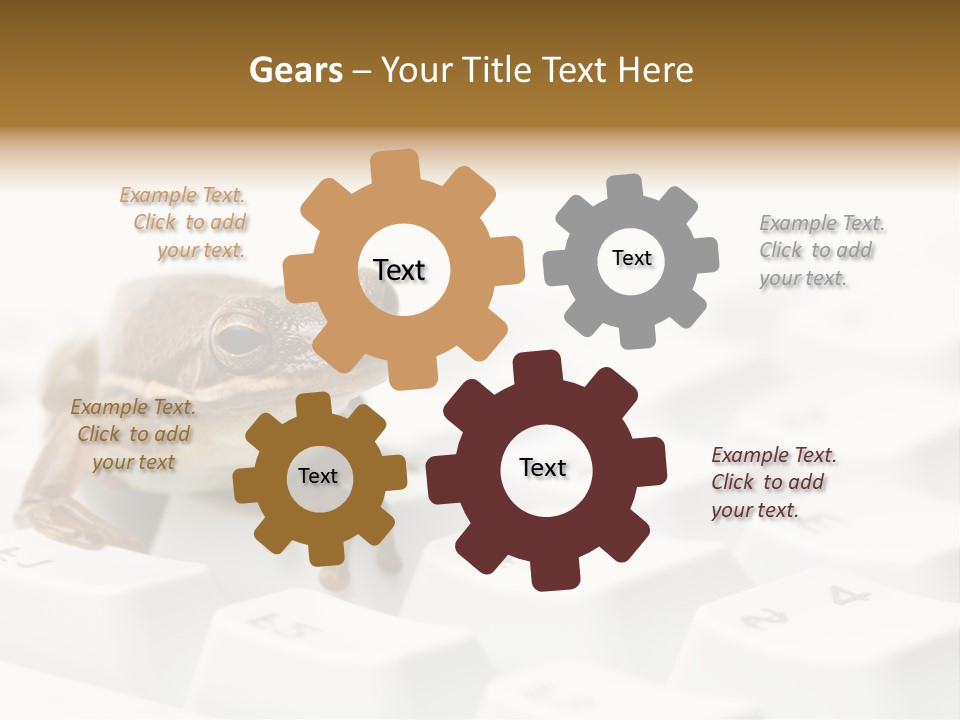 Gears – Your Title Text Here

Example Text. Click to add your text.

Text

Text

Example Text. Click to add your text.

Example Text. Click to add your text

Text

Text

Example Text. Click to add your text.